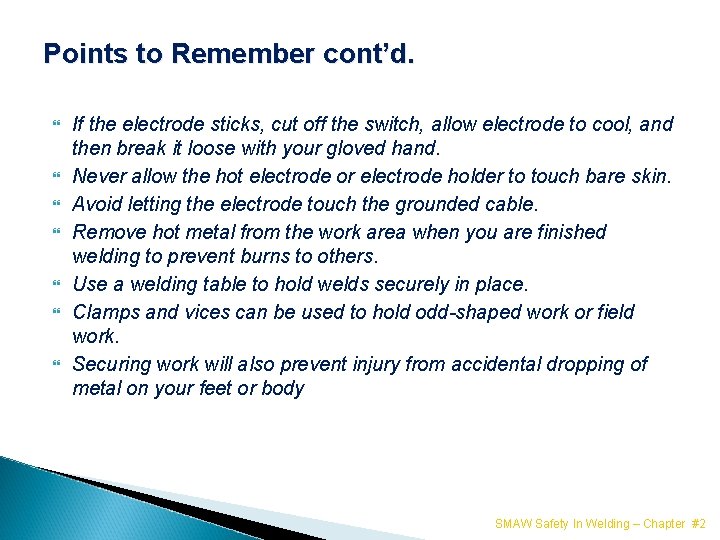 Points to Remember cont'd.

- If the electrode sticks, cut off the switch, allow electrode to cool, and then break it loose with your gloved hand.
- Never allow the hot electrode or electrode holder to touch bare skin.
- Avoid letting the electrode touch the grounded cable.
- Remove hot metal from the work area when you are finished welding to prevent burns to others.
- Use a welding table to hold welds securely in place.
- Clamps and vices can be used to hold odd-shaped work or field work.
- Securing work will also prevent injury from accidental dropping of metal on your feet or body

SMAW Safety In Welding – Chapter #2